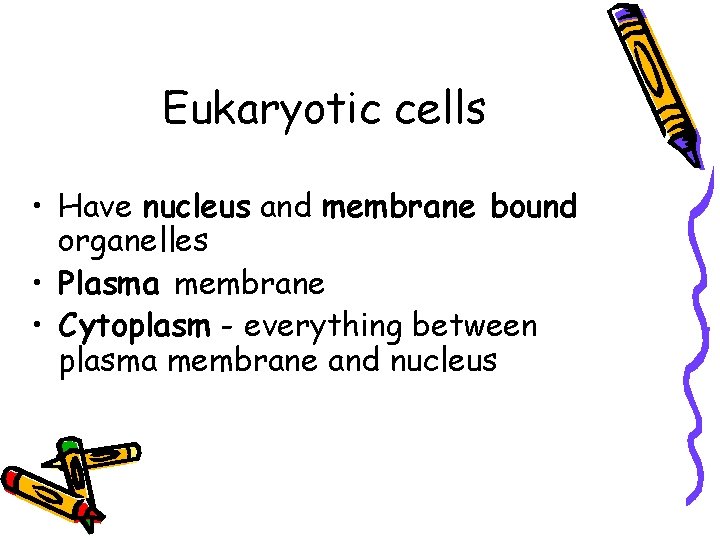 Eukaryotic cells

• Have nucleus and membrane bound organelles
• Plasma membrane
• Cytoplasm - everything between plasma membrane and nucleus